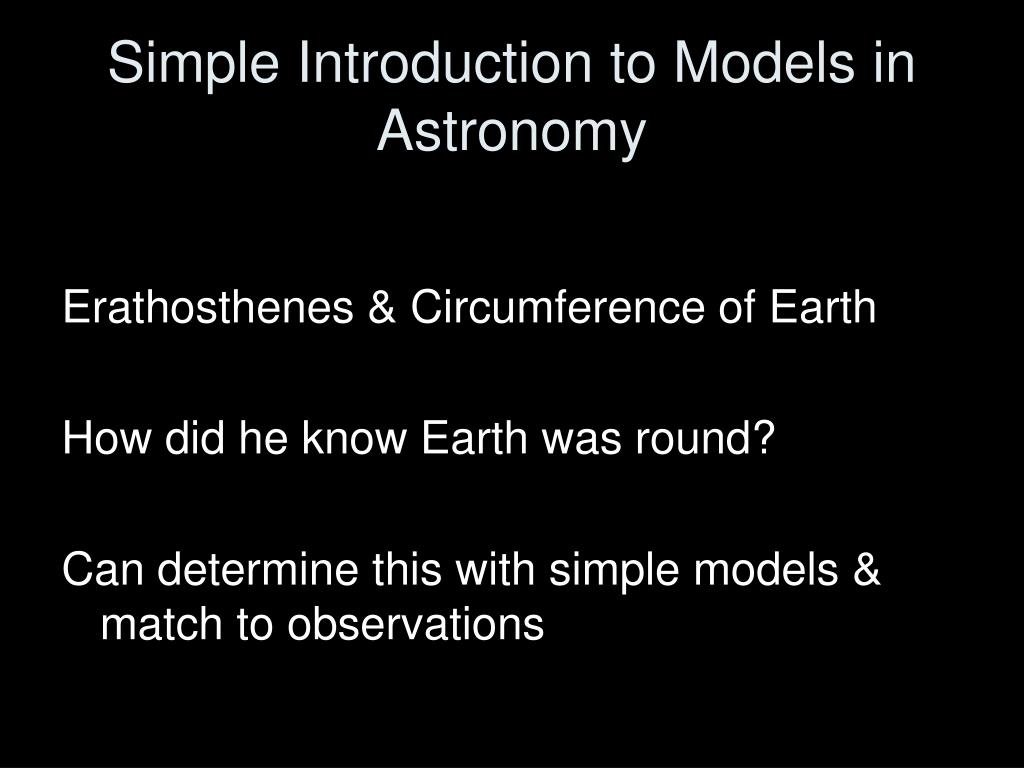 Simple Introduction to Models in Astronomy

Erathosthenes & Circumference of Earth

How did he know Earth was round?

Can determine this with simple models & match to observations